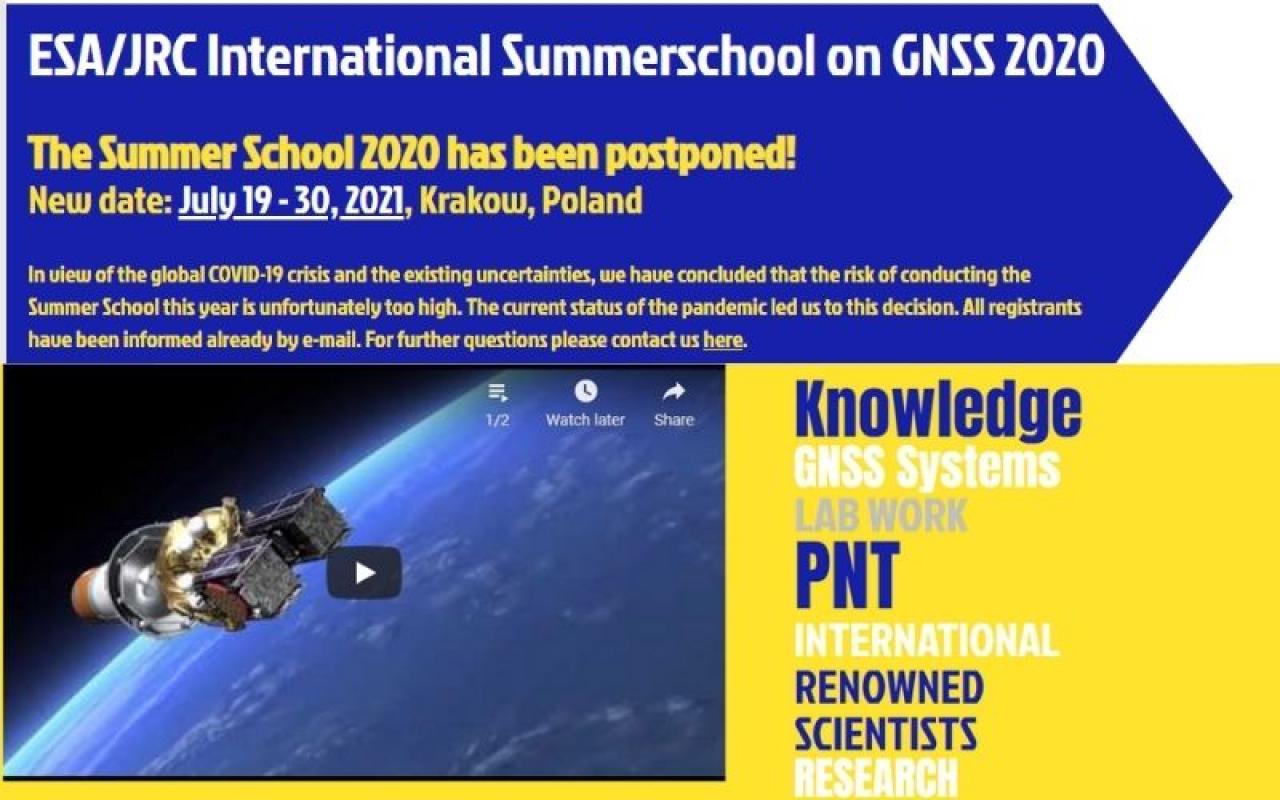 ESA/JRC International Summerschool on GNSS 2020

The Summer School 2020 has been postponed!
New date: July 19 - 30, 2021, Krakow, Poland

In view of the global COVID-19 crisis and the existing uncertainties, we have concluded that the risk of conducting the Summer School this year is unfortunately too high. The current status of the pandemic led us to this decision. All registrants have been informed already by e-mail. For further questions please contact us here.

1/2
Watch later
Share

Knowledge
GNSS Systems
LAB WORK
PNT
INTERNATIONAL
RENOWNED
SCIENTISTS
RESEARCH